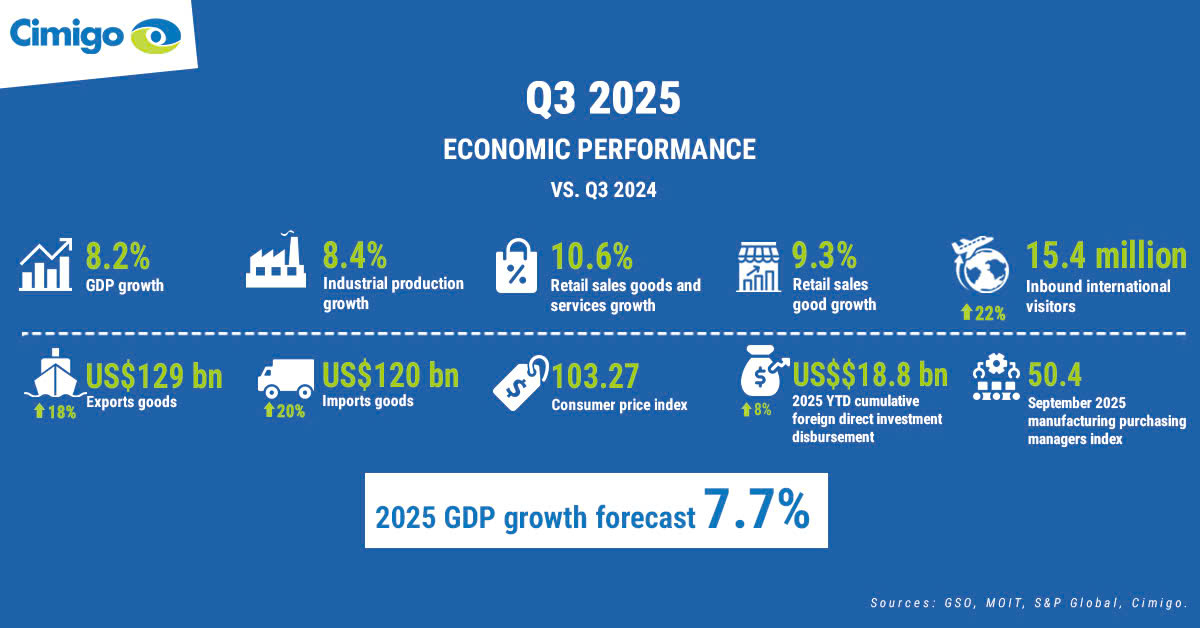 Cimigo

Q3 2025

ECONOMIC PERFORMANCE

VS. Q3 2024

8.2%
GDP growth

8.4%
Industrial production growth

10.6%
Retail sales goods and services growth

9.3%
Retail sales good growth

15.4 million
Inbound international visitors
22%

US$129 bn
Exports goods
18%

US$120 bn
Imports goods
20%

103.27
Consumer price index

US$$18.8 bn
2025 YTD cumulative foreign direct investment disbursement
8%

50.4
September 2025 manufacturing purchasing managers index

2025 GDP growth forecast 7.7%

Sources: GSO, MOIT, S&P Global, Cimigo.